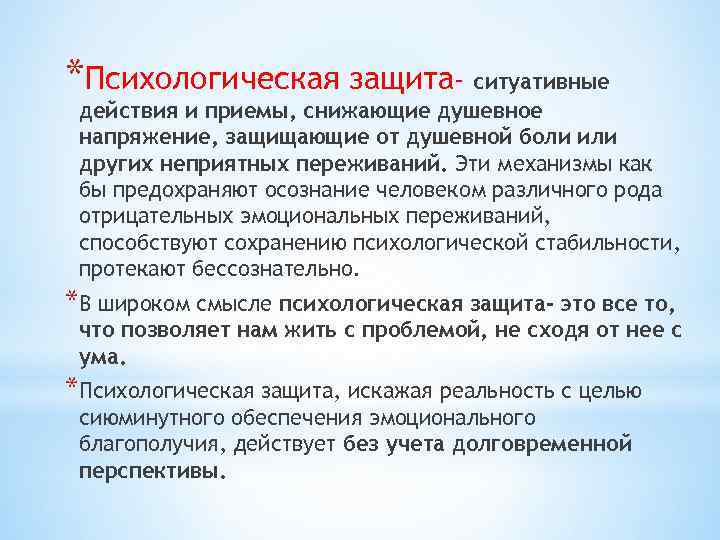 *Психологическая защита- ситуативные действия и приемы, снижающие душевное напряжение, защищающие от душевной боли или других неприятных переживаний. Эти механизмы как бы предохраняют осознание человеком различного рода отрицательных эмоциональных переживаний, способствуют сохранению психологической стабильности, протекают бессознательно.

*В широком смысле психологическая защита- это все то, что позволяет нам жить с проблемой, не сходя от нее с ума.

*Психологическая защита, искажая реальность с целью сиюминутного обеспечения эмоционального благополучия, действует без учета долговременной перспективы.